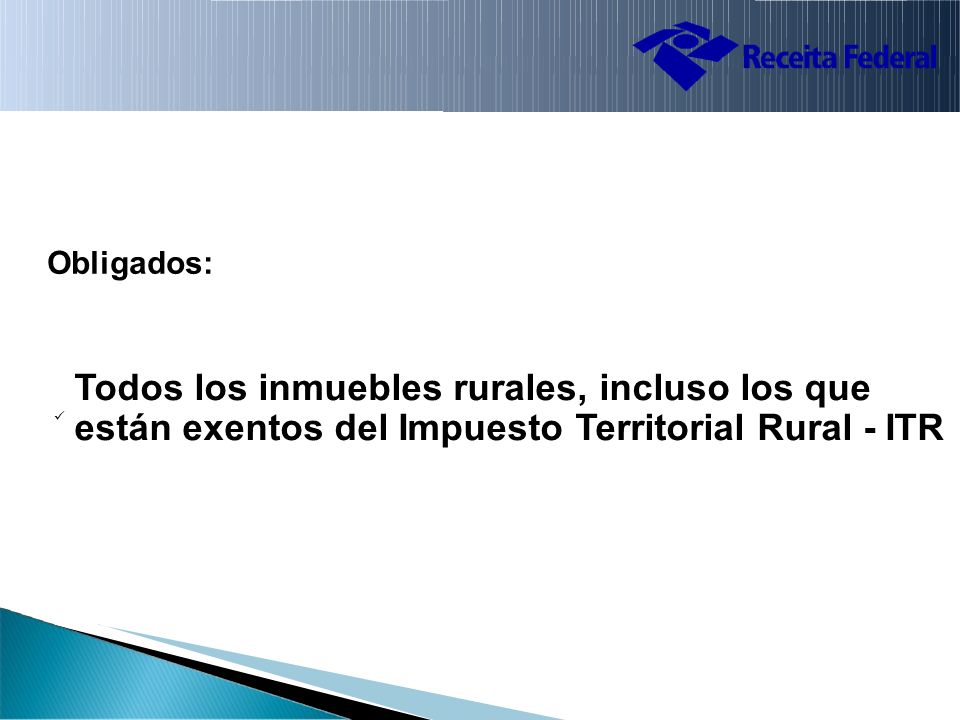 Receita Federal

Obligados:

✓ Todos los inmuebles rurales, incluso los que están exentos del Impuesto Territorial Rural - ITR